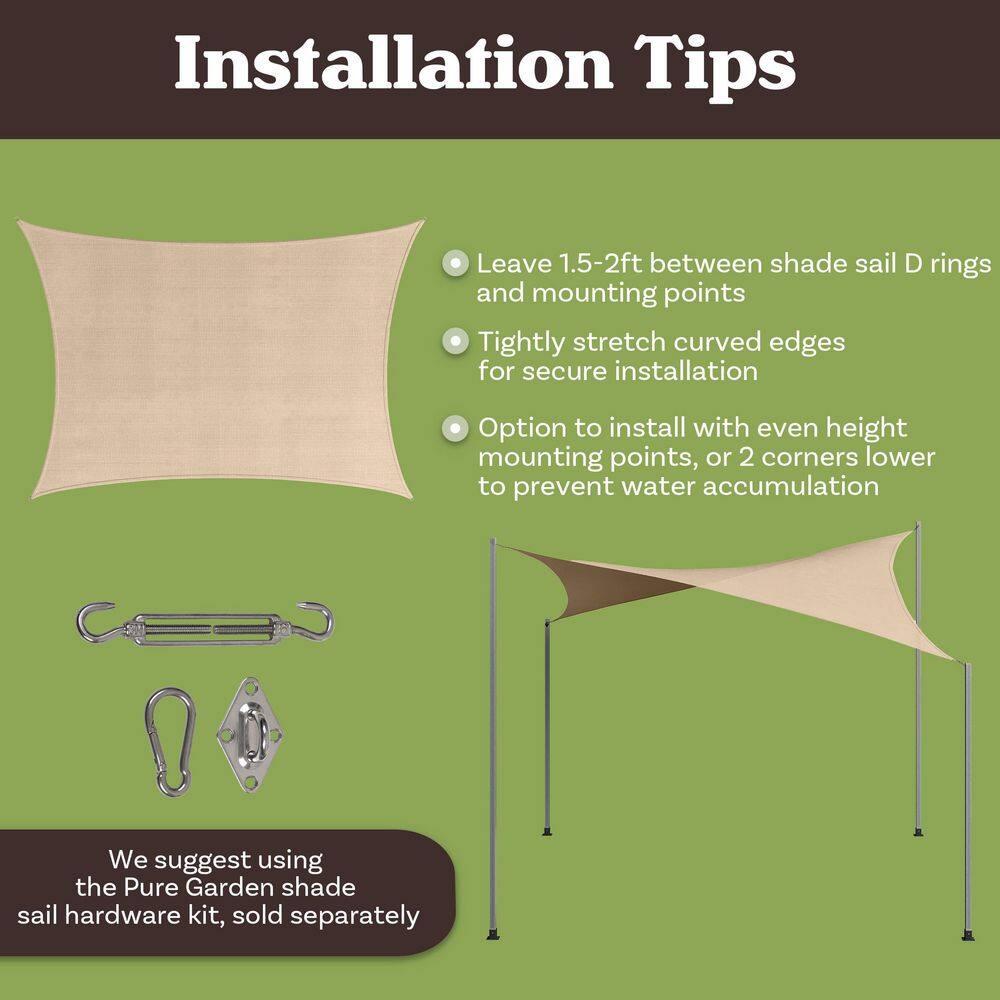 Installation Tips

Leave 1.5-2ft between shade sail D rings and mounting points

Tightly stretch curved edges for secure installation

Option to install with even height mounting points, or 2 corners lower to prevent water accumulation

We suggest using the Pure Garden shade sail hardware kit, sold separately